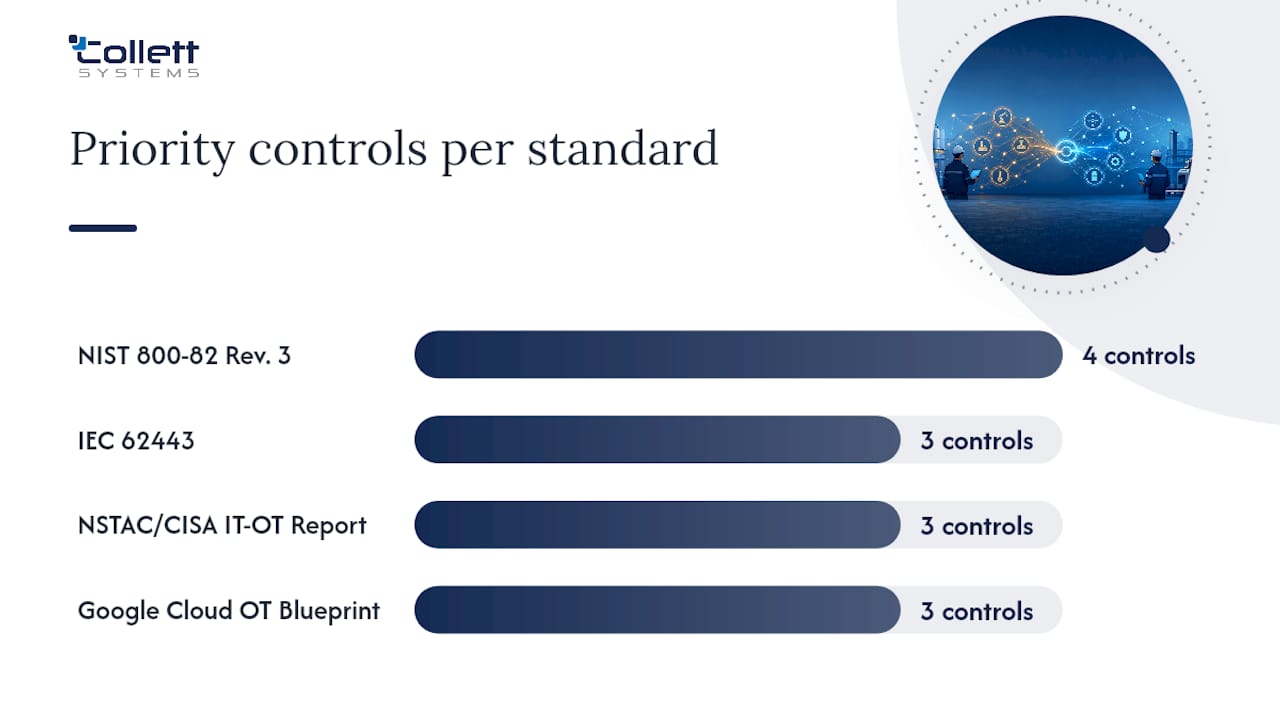 Collett
SYSTEMS

Priority controls per standard

NIST 800-82 Rev. 3
4 controls

IEC 62443
3 controls

NSTAC/CISA IT-OT Report
3 controls

Google Cloud OT Blueprint
3 controls